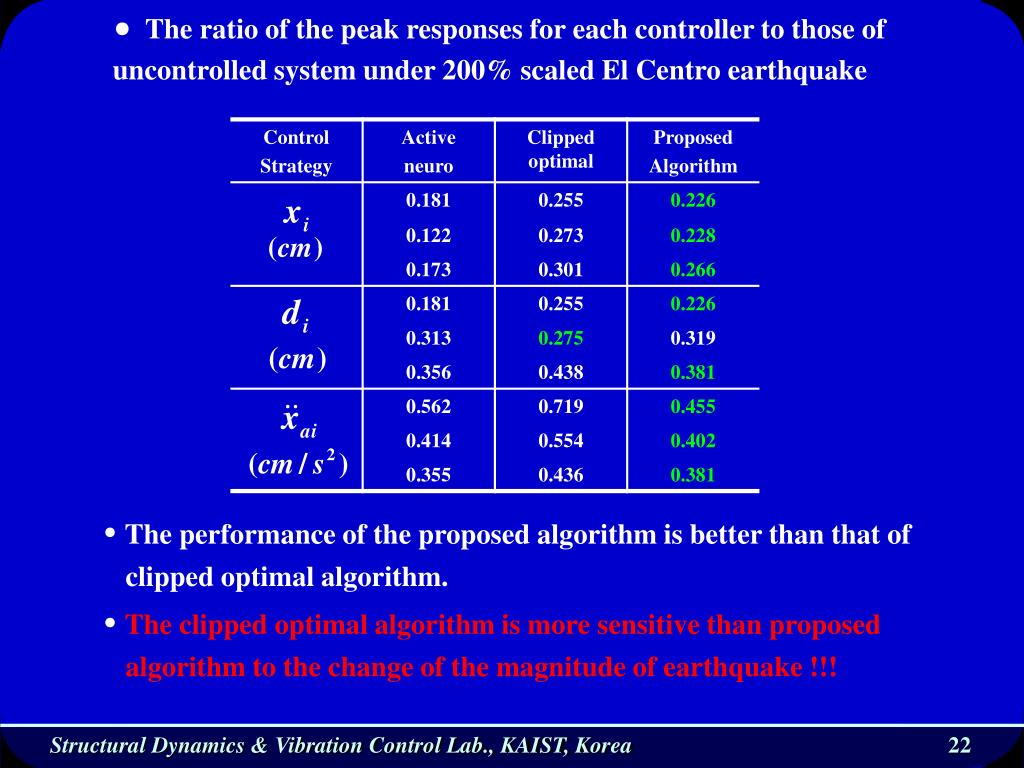 • The ratio of the peak responses for each controller to those of uncontrolled system under 200% scaled El Centro earthquake

| Control Strategy | Active neuro | Clipped optimal | Proposed Algorithm |
|---|---|---|---|
| $x_i$ $(cm)$ | 0.181 | 0.255 | 0.226 |
| | 0.122 | 0.273 | 0.228 |
| | 0.173 | 0.301 | 0.266 |
| $d_i$ $(cm)$ | 0.181 | 0.255 | 0.226 |
| | 0.313 | 0.275 | 0.319 |
| | 0.356 | 0.438 | 0.381 |
| $\ddot{x}_{ai}$ $(cm/s^2)$ | 0.562 | 0.719 | 0.455 |
| | 0.414 | 0.554 | 0.402 |
| | 0.355 | 0.436 | 0.381 |

• The performance of the proposed algorithm is better than that of clipped optimal algorithm.

• The clipped optimal algorithm is more sensitive than proposed algorithm to the change of the magnitude of earthquake !!!

Structural Dynamics & Vibration Control Lab., KAIST, Korea

22